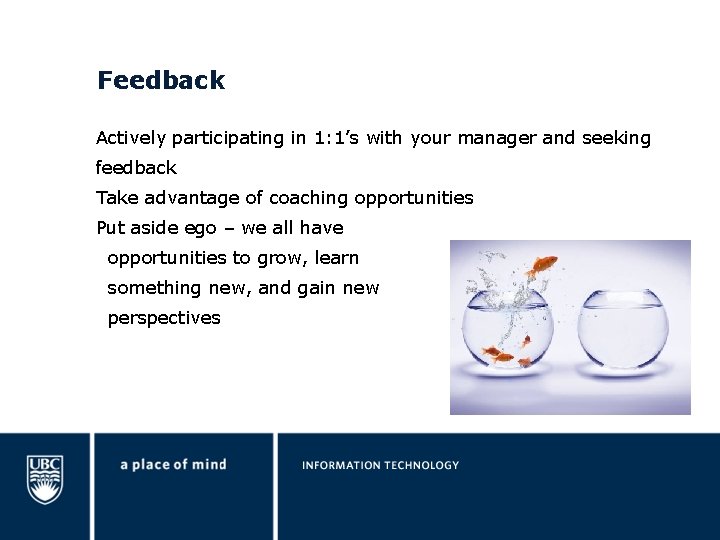 Feedback

Actively participating in 1:1's with your manager and seeking feedback

Take advantage of coaching opportunities

Put aside ego – we all have opportunities to grow, learn something new, and gain new perspectives

UBC

a place of mind

INFORMATION TECHNOLOGY